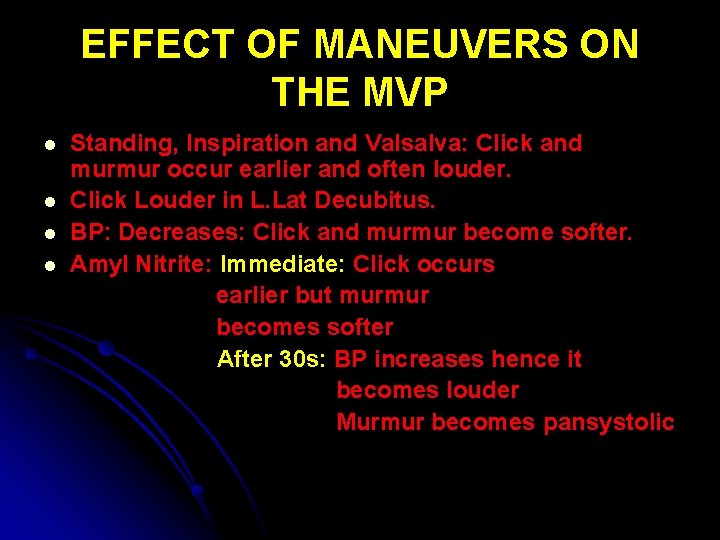 EFFECT OF MANEUVERS ON THE MVP

- Standing, Inspiration and Valsalva: Click and murmur occur earlier and often louder.
- Click Louder in L.Lat Decubitus.
- BP: Decreases: Click and murmur become softer.
- Amyl Nitrite: Immediate: Click occurs earlier but murmur becomes softer
After 30s: BP increases hence it becomes louder
Murmur becomes pansystolic